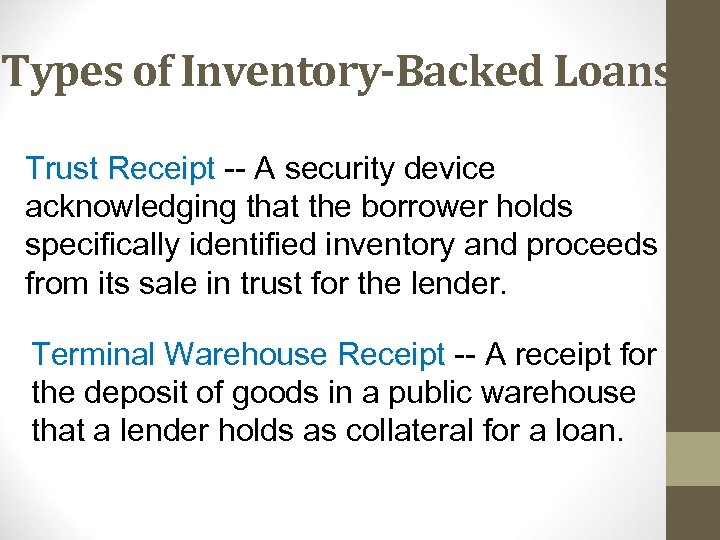 Types of Inventory-Backed Loans

Trust Receipt -- A security device acknowledging that the borrower holds specifically identified inventory and proceeds from its sale in trust for the lender.

Terminal Warehouse Receipt -- A receipt for the deposit of goods in a public warehouse that a lender holds as collateral for a loan.